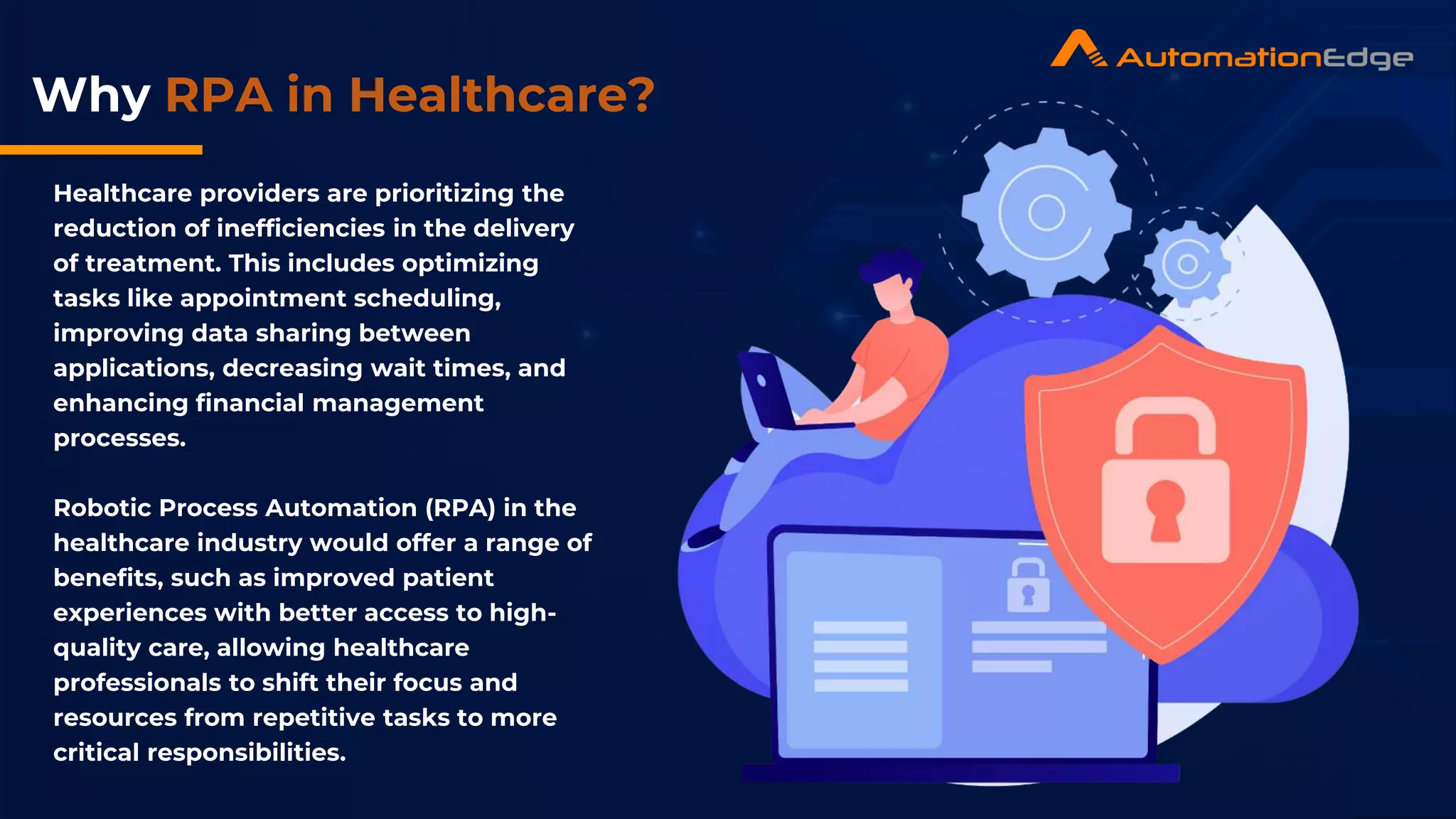 AutomationEdge

Why RPA in Healthcare?

Healthcare providers are prioritizing the reduction of inefficiencies in the delivery of treatment. This includes optimizing tasks like appointment scheduling, improving data sharing between applications, decreasing wait times, and enhancing financial management processes.

Robotic Process Automation (RPA) in the healthcare industry would offer a range of benefits, such as improved patient experiences with better access to high-quality care, allowing healthcare professionals to shift their focus and resources from repetitive tasks to more critical responsibilities.